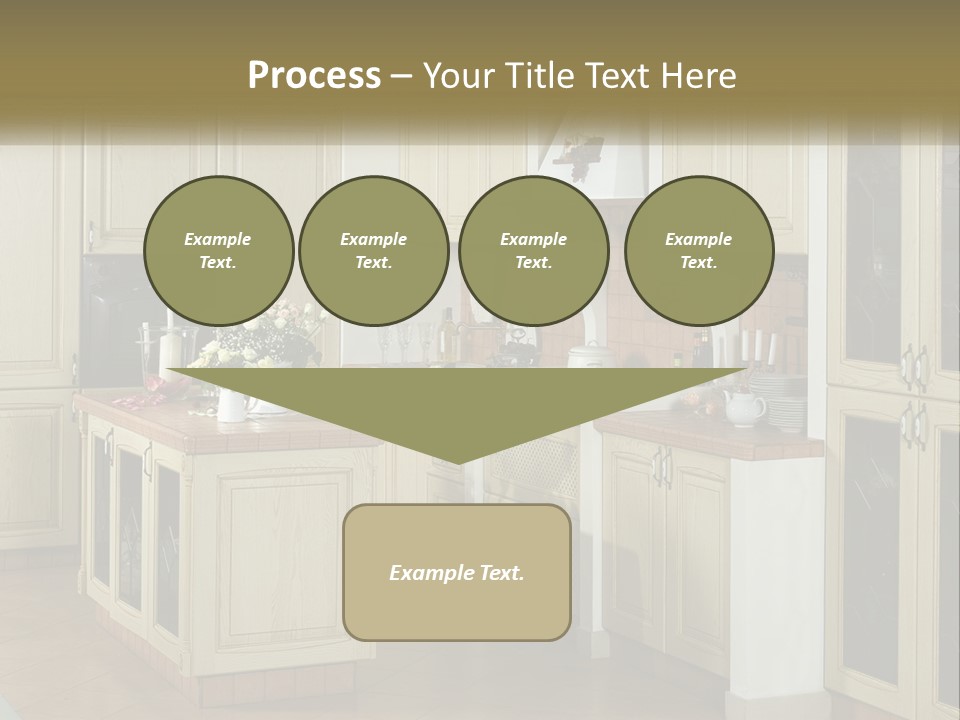 Process – Your Title Text Here

Example Text.

Example Text.

Example Text.

Example Text.

Example Text.